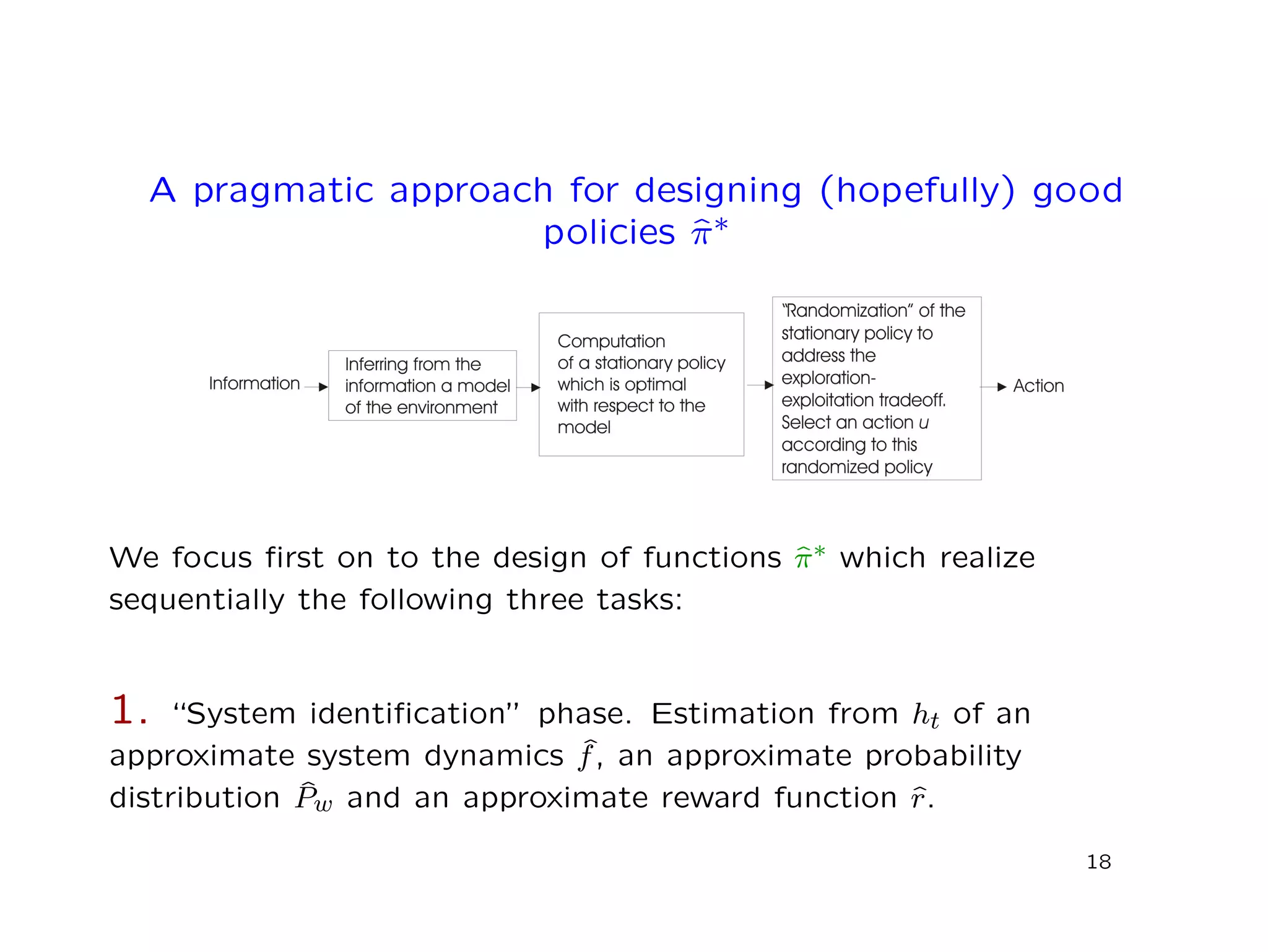 A pragmatic approach for designing (hopefully) good policies $\hat{\pi}^*$

Information

Inferring from the information a model of the environment

Computation of a stationary policy which is optimal with respect to the model

"Randomization" of the stationary policy to address the exploration-exploitation tradeoff. Select an action $u$ according to this randomized policy

Action

We focus first on to the design of functions $\hat{\pi}^*$ which realize sequentially the following three tasks:

1. "System identification" phase. Estimation from $h_t$ of an approximate system dynamics $\hat{f}$, an approximate probability distribution $\hat{P}_w$ and an approximate reward function $\hat{r}$.

18